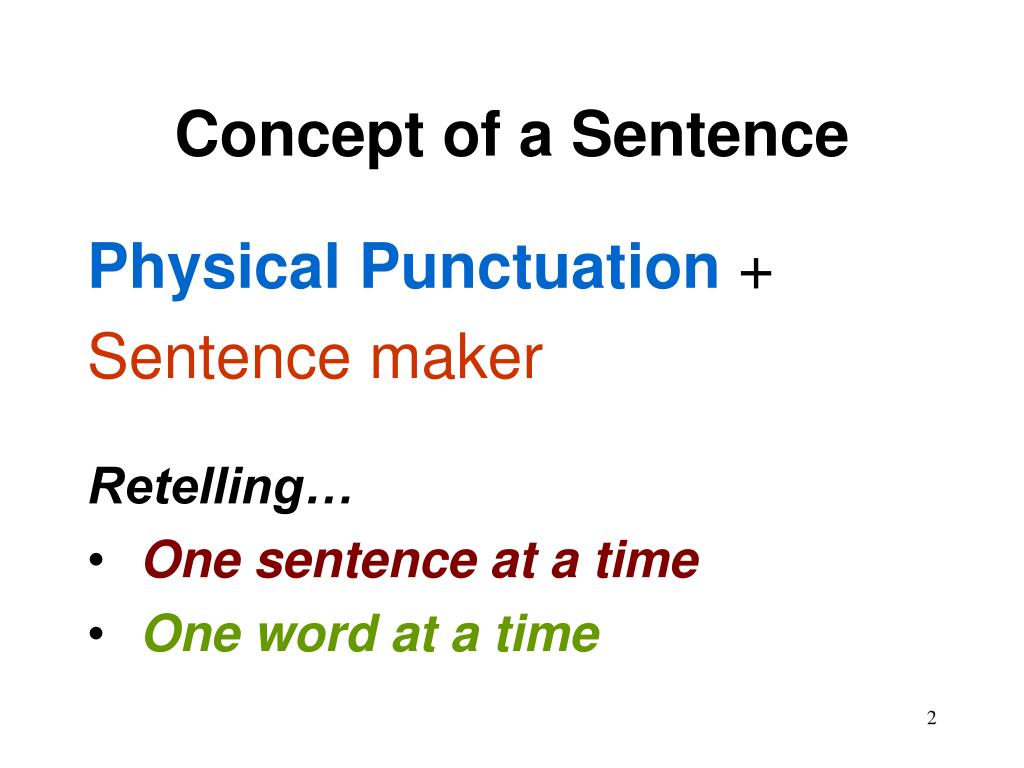 Concept of a Sentence

Physical Punctuation +
Sentence maker

Retelling…
• One sentence at a time
• One word at a time

2